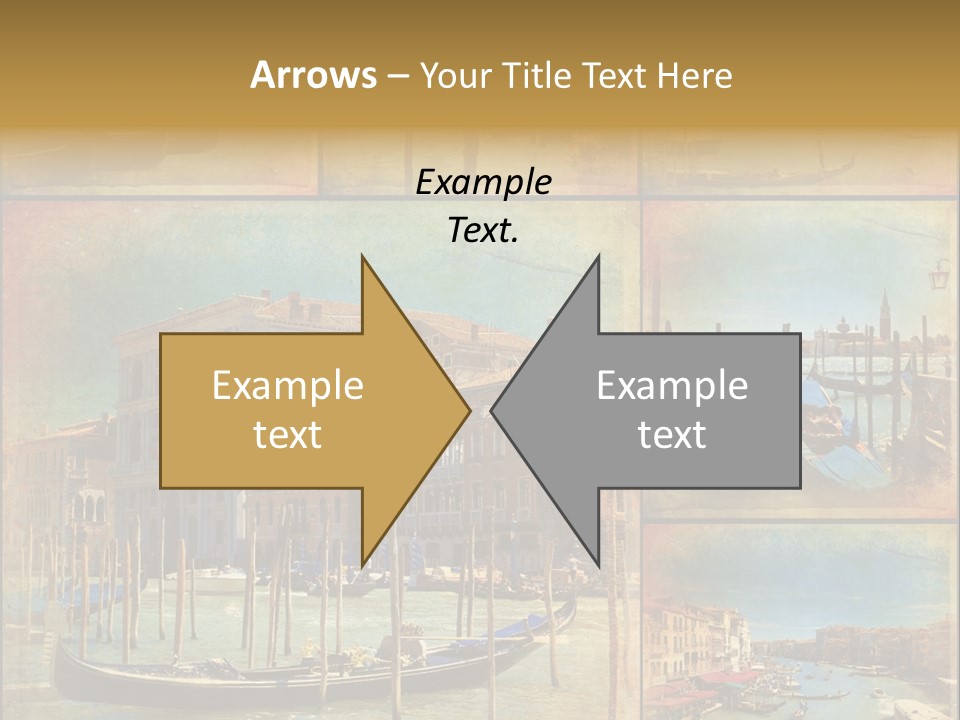 Arrows – Your Title Text Here

Example Text.

Example text

Example text